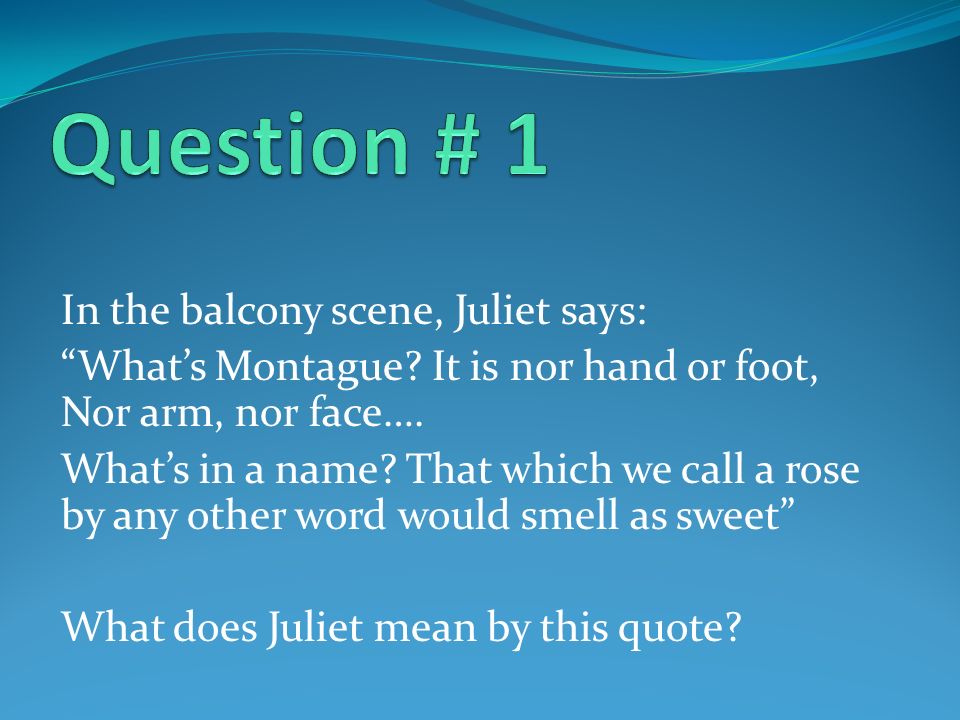 Question # 1

In the balcony scene, Juliet says:

“What’s Montague? It is nor hand or foot, Nor arm, nor face….

What’s in a name? That which we call a rose by any other word would smell as sweet”

What does Juliet mean by this quote?